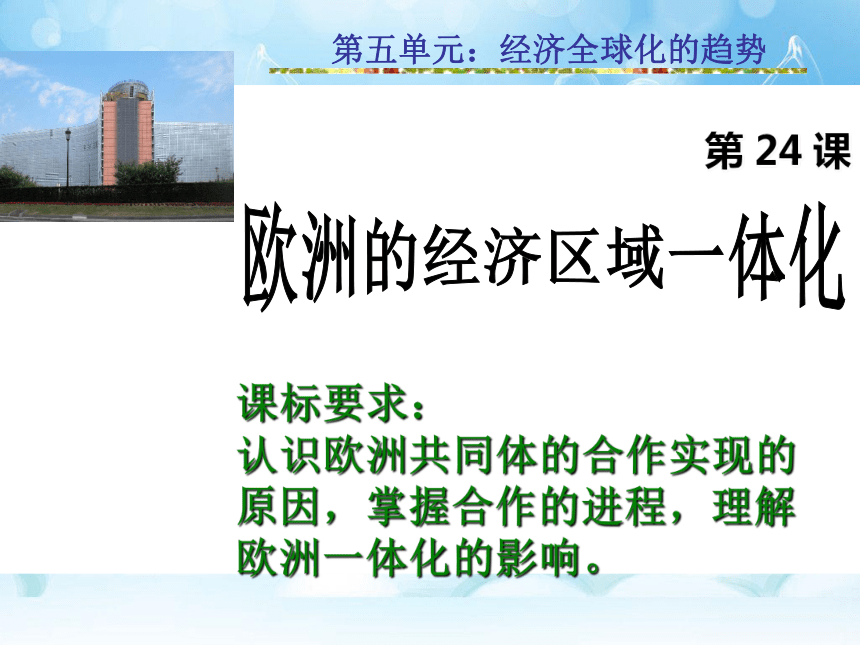 第五单元：经济全球化的趋势

第 24 课

欧洲的经济区域一体化

课标要求：
认识欧洲共同体的合作实现的原因，掌握合作的进程，理解欧洲一体化的影响。